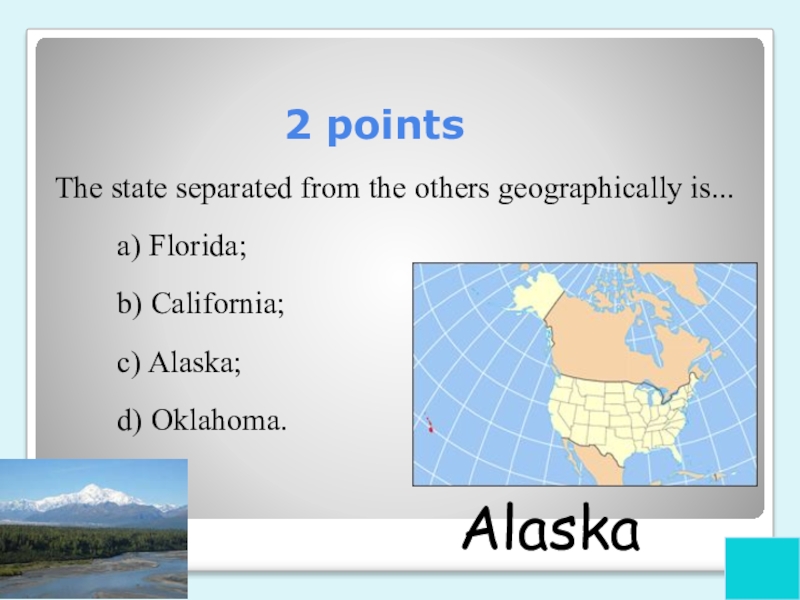 2 points

The state separated from the others geographically is...

a) Florida;

b) California;

c) Alaska;

d) Oklahoma.

Alaska